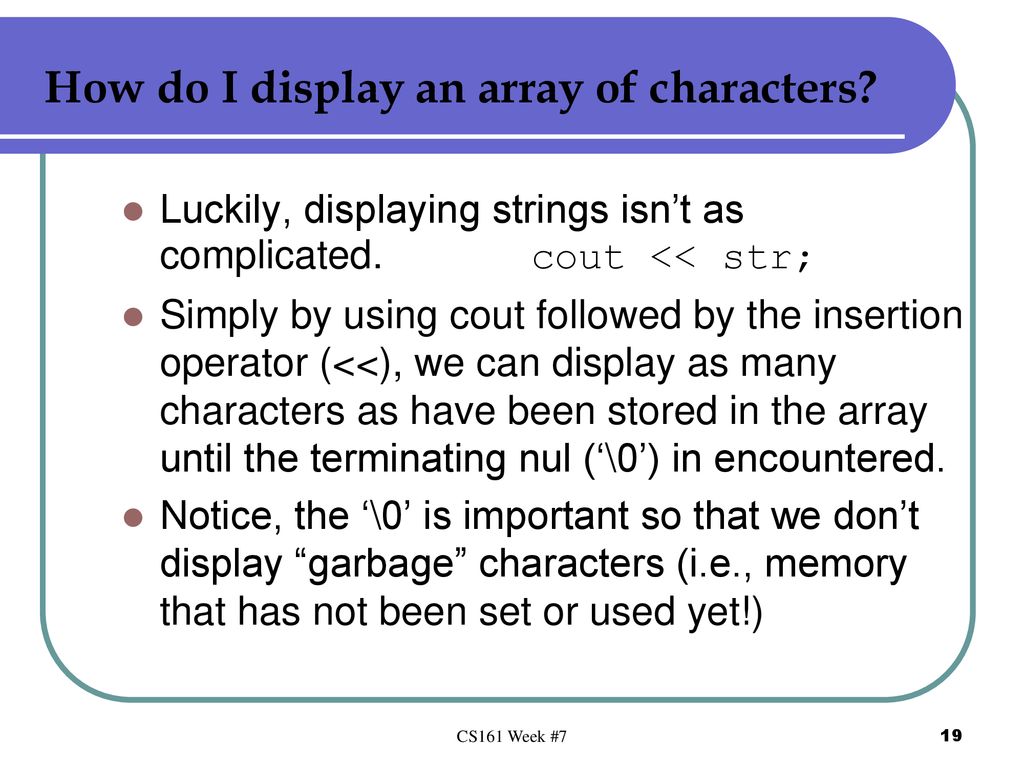 How do I display an array of characters?

Luckily, displaying strings isn’t as complicated. cout << str;

Simply by using cout followed by the insertion operator (<<), we can display as many characters as have been stored in the array until the terminating nul (‘\0’) in encountered.

Notice, the ‘\0’ is important so that we don’t display “garbage” characters (i.e., memory that has not been set or used yet!)

CS161 Week #7

19